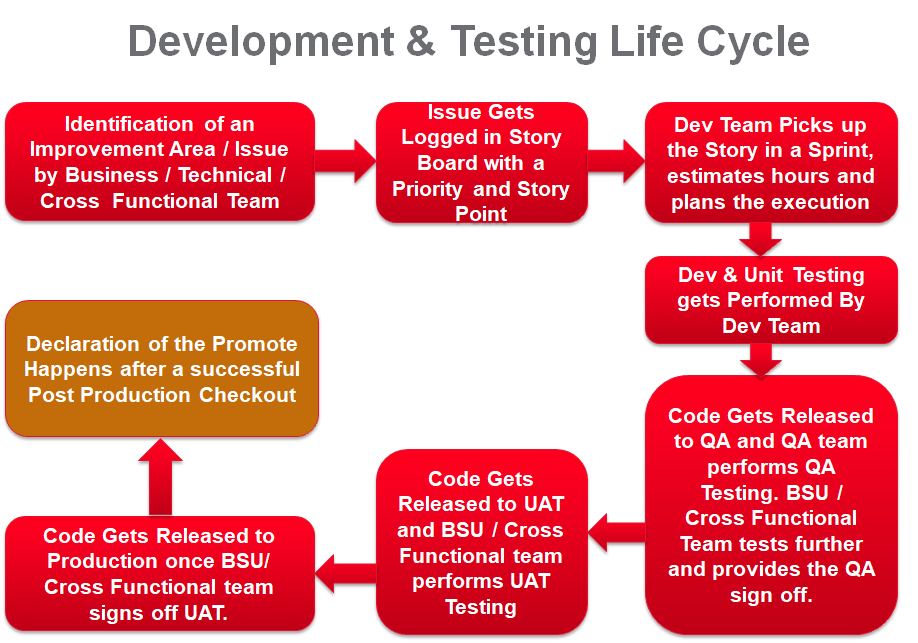 Development & Testing Life Cycle

Identification of an Improvement Area / Issue by Business / Technical / Cross Functional Team

Issue Gets Logged in Story Board with a Priority and Story Point

Dev Team Picks up the Story in a Sprint, estimates hours and plans the execution

Dev & Unit Testing gets Performed By Dev Team

Code Gets Released to QA and QA team performs QA Testing. BSU / Cross Functional Team tests further and provides the QA sign off.

Code Gets Released to UAT and BSU / Cross Functional team performs UAT Testing

Code Gets Released to Production once BSU/ Cross Functional team signs off UAT.

Declaration of the Promote Happens after a successful Post Production Checkout